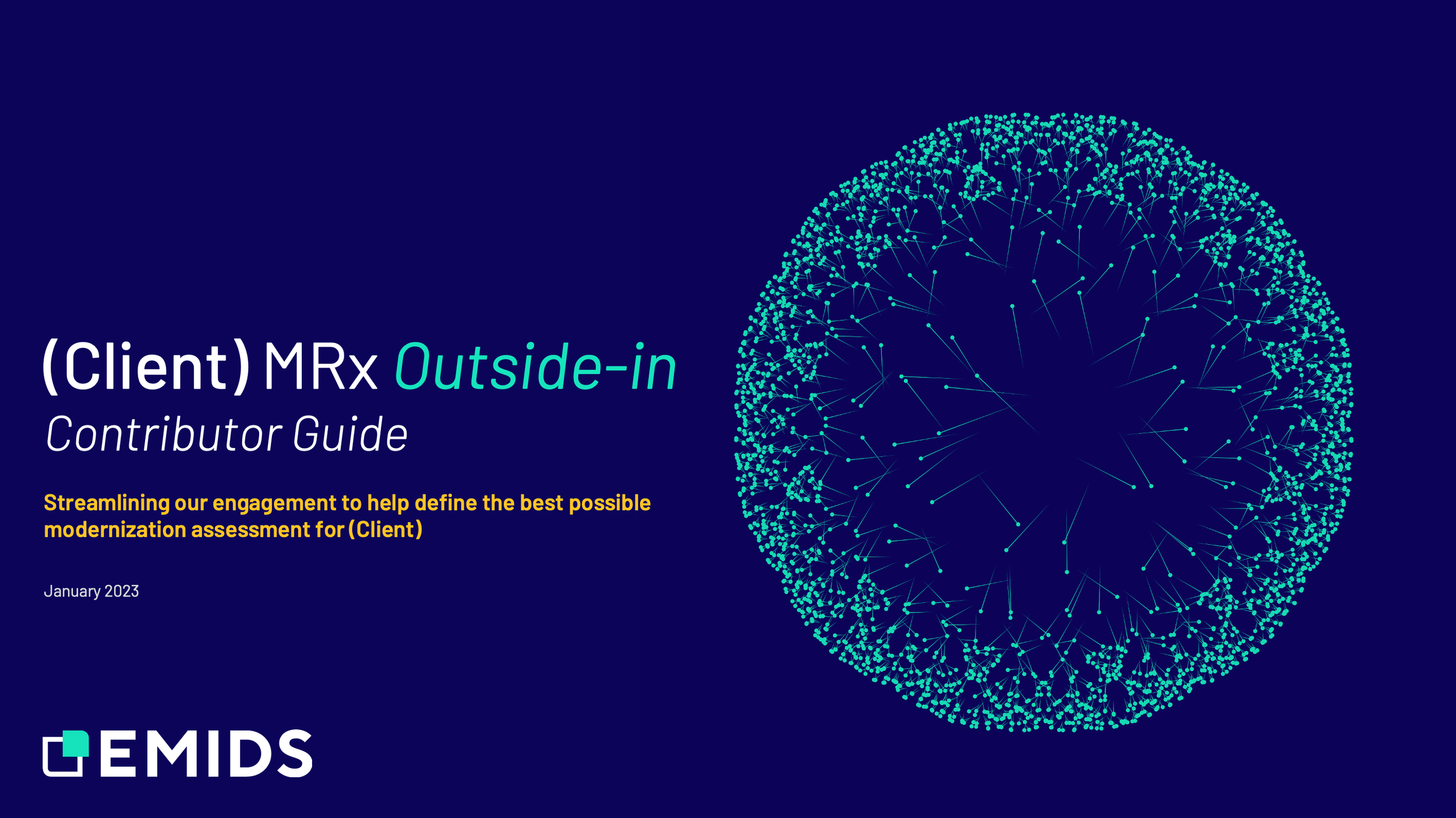 (Client) MRx Outside-in
Contributor Guide

Streamlining our engagement to help define the best possible modernization assessment for (Client)

January 2023

EMIDS